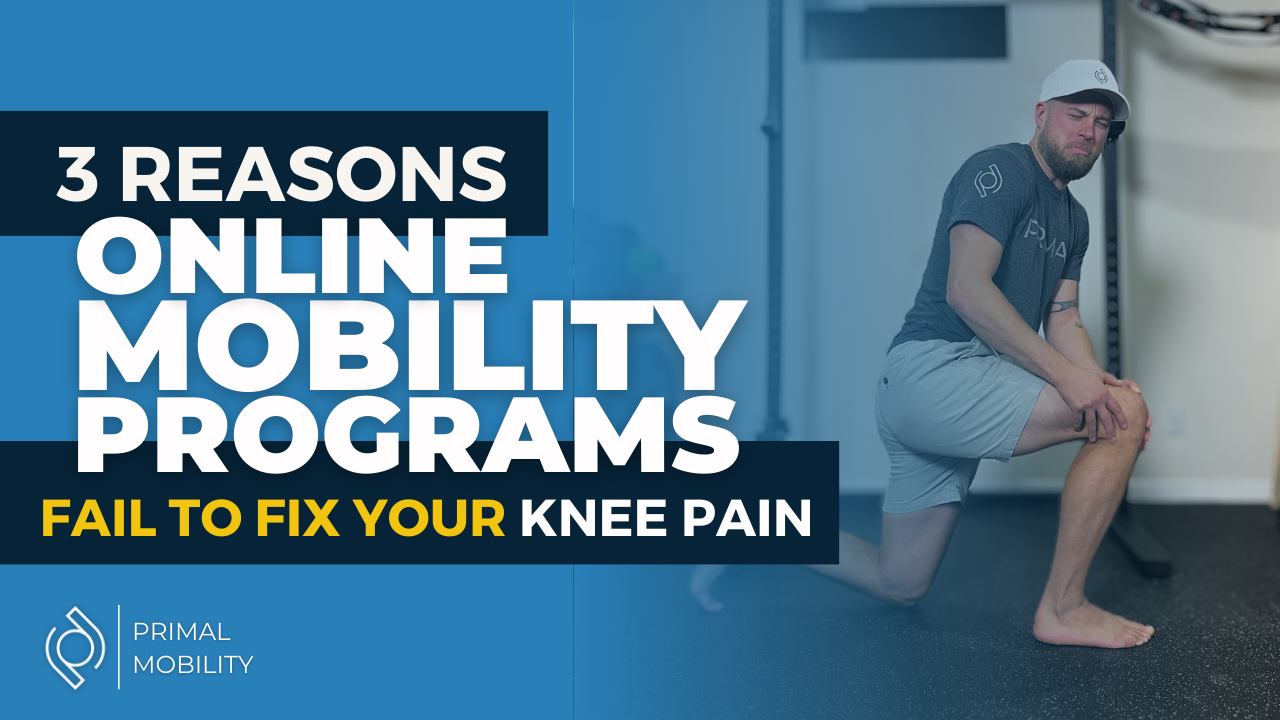 3 REASONS ONLINE MOBILITY PROGRAMS FAIL TO FIX YOUR KNEE PAIN

PRIMAL MOBILITY

PRIMA